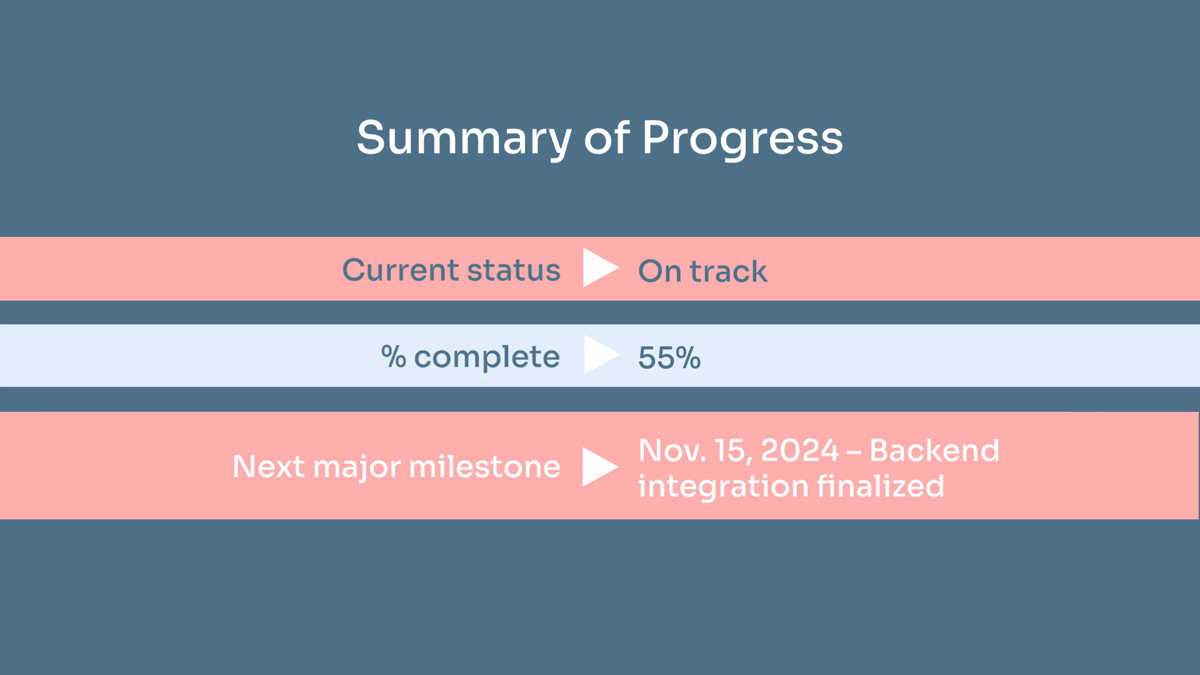 Summary of Progress

Current status On track

% complete 55%

Next major milestone Nov. 15, 2024 – Backend integration finalized